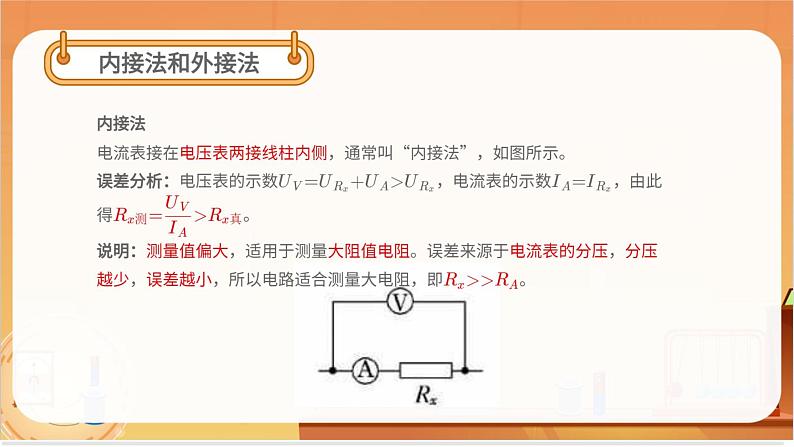 内接法和外接法

内接法

电流表接在电压表两接线柱内侧，通常叫“内接法”，如图所示。

误差分析：电压表的示数$U_V=U_{R_x}+U_A>U_{R_x}$，电流表的示数$I_A=I_{R_x}$，由此得$R_{x测}=\frac{U_V}{I_A}>R_{x真}$。

说明：测量值偏大，适用于测量大阻值电阻。误差来源于电流表的分压，分压越少，误差越小，所以电路适合测量大电阻，即$R_x>>R_A$。

V

A

$R_x$